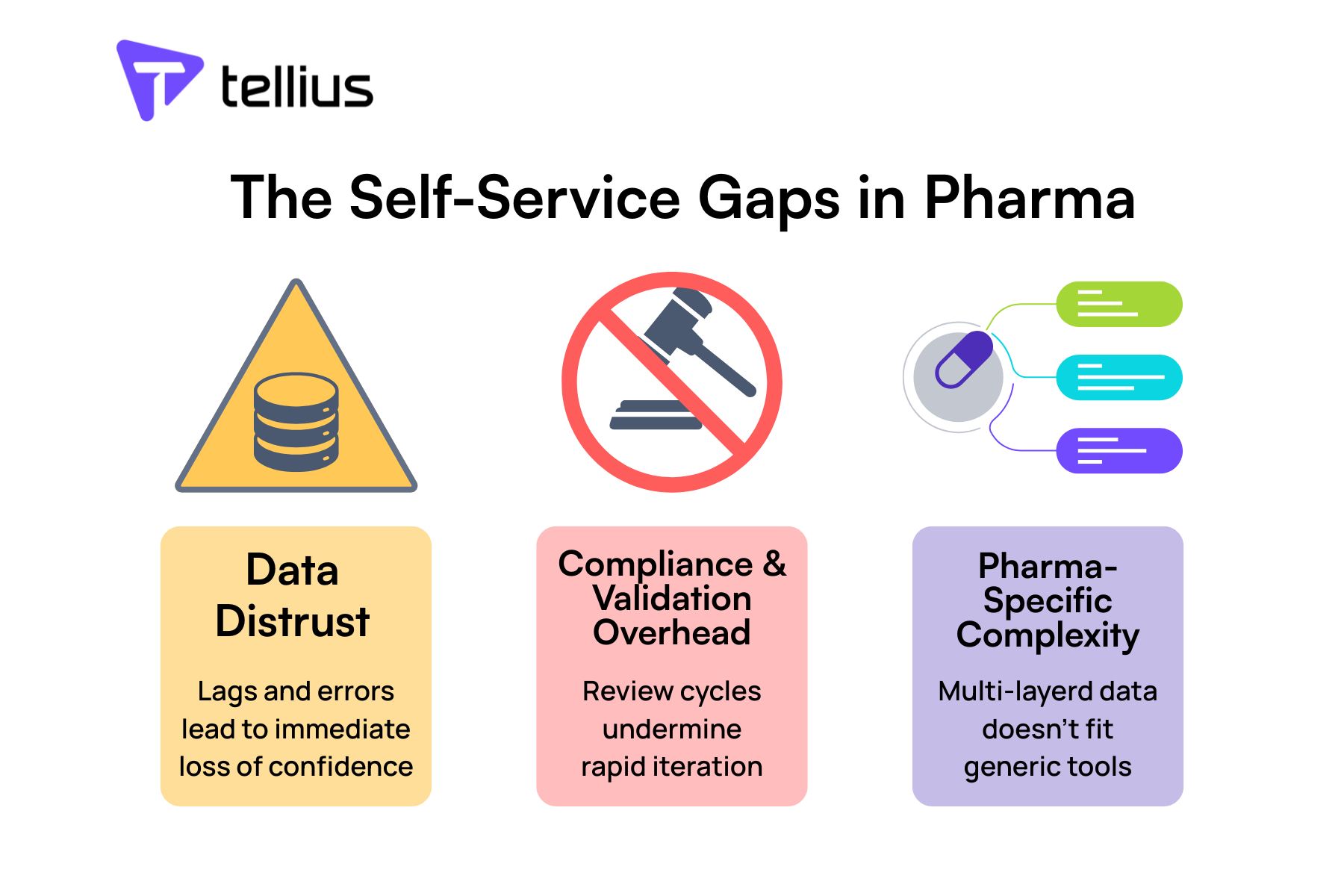 tellius

The Self-Service Gaps in Pharma

Data Distrust

Lags and errors lead to immediate loss of confidence

Compliance & Validation Overhead

Review cycles undermine rapid iteration

Pharma-Specific Complexity

Multi-layerd data doesn't fit generic tools